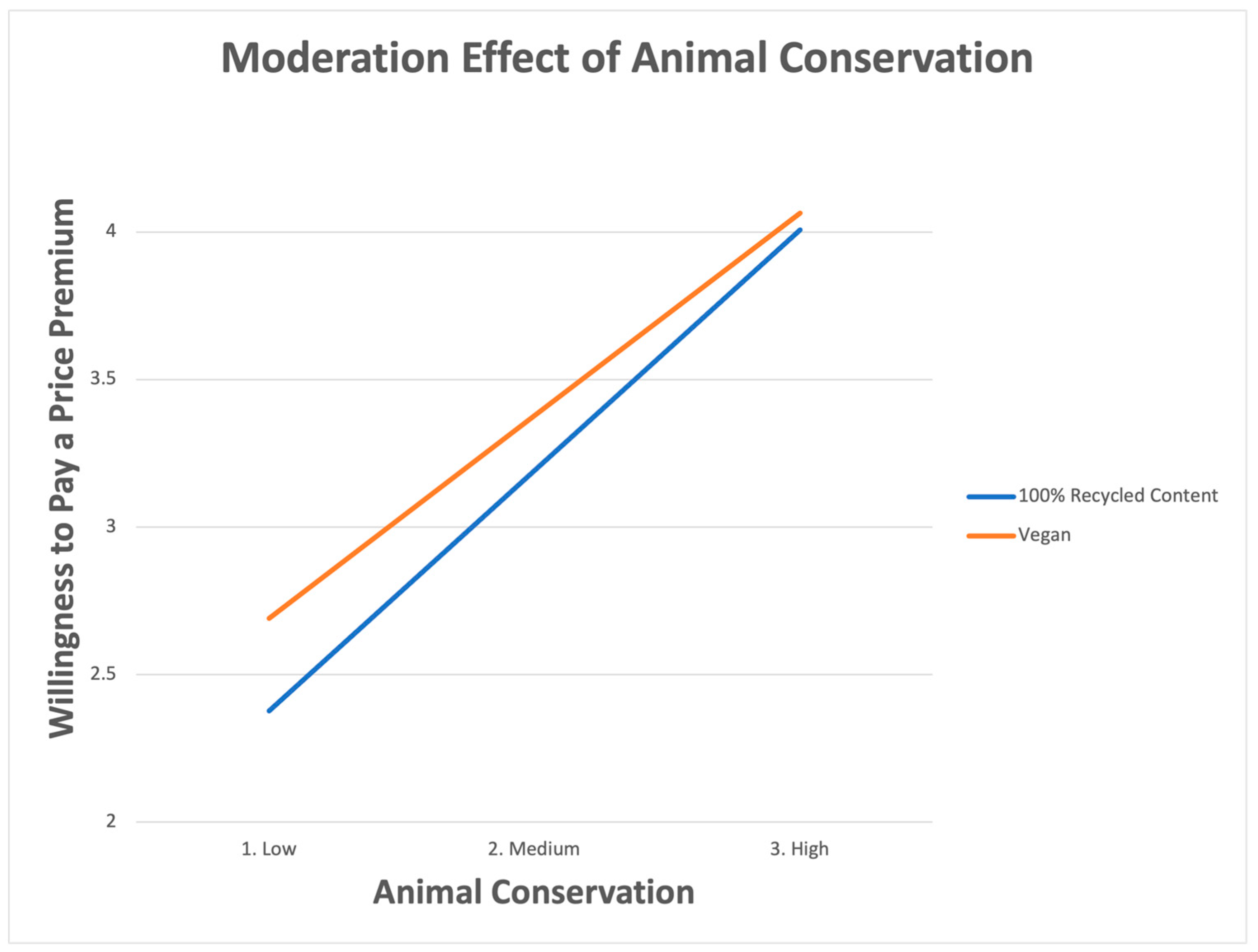 Moderation Effect of Animal Conservation

Willingness to Pay a Price Premium

4
3.5
3
2.5
2

1. Low
2. Medium
3. High

Animal Conservation

100% Recycled Content
Vegan